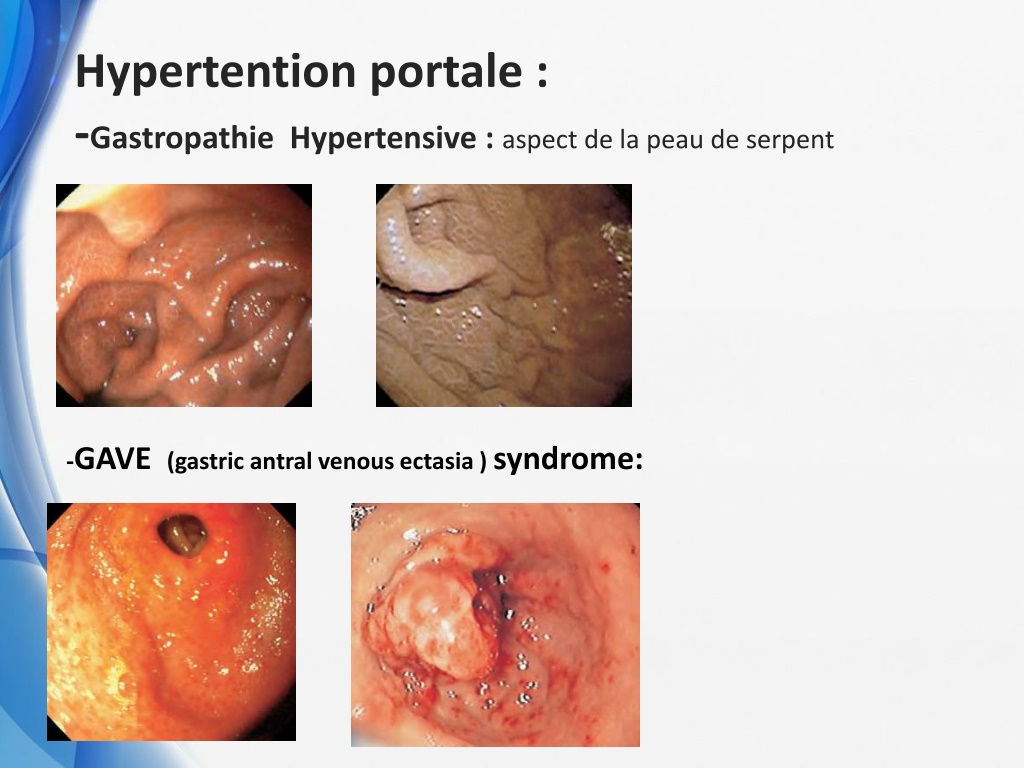 Hypertention portale :

-Gastropathie Hypertensive : aspect de la peau de serpent

-GAVE (gastric antral venous ectasia ) syndrome: